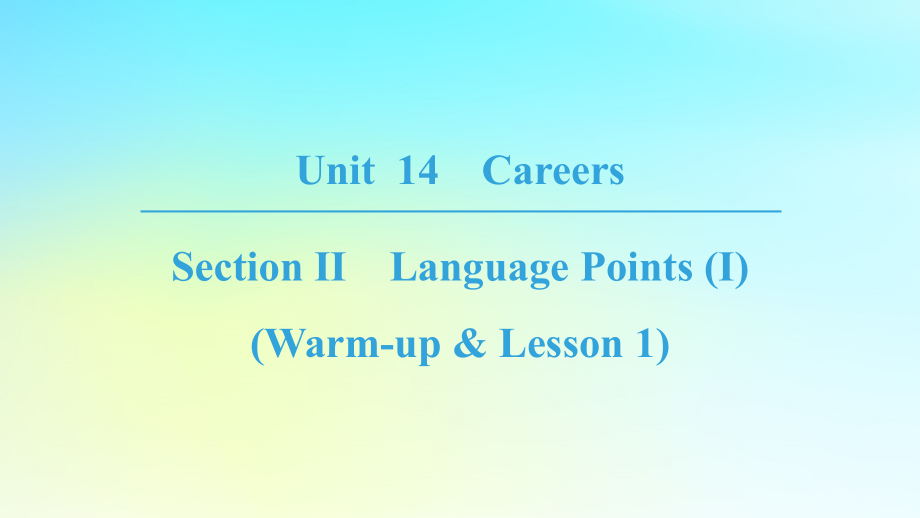 Unit 14 Careers

Section II Language Points (I)

(Warm-up & Lesson 1)